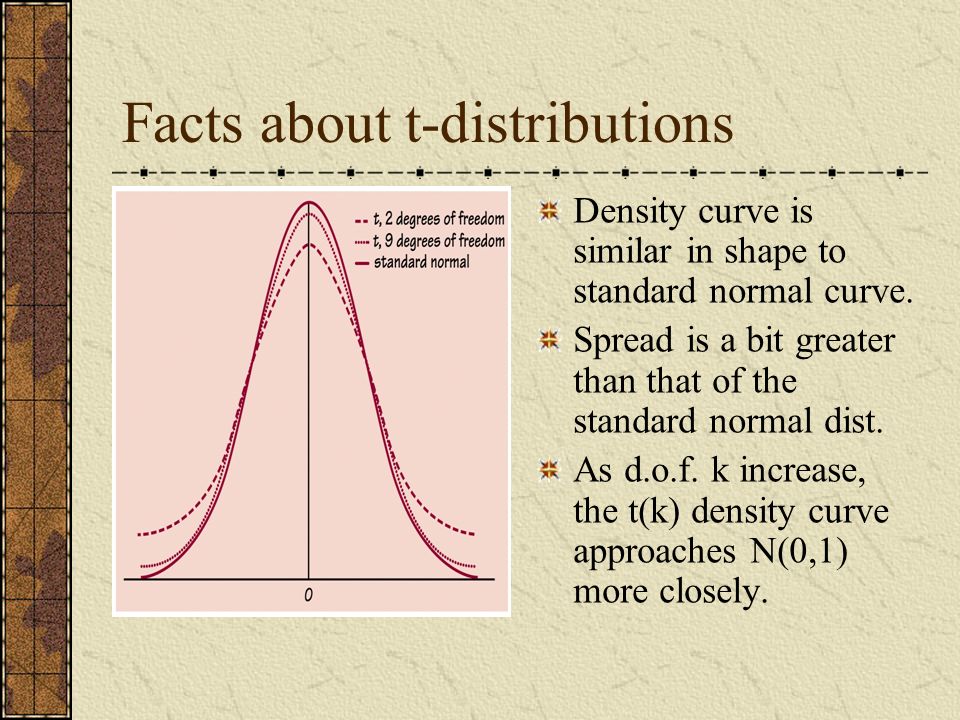 Facts about t-distributions

t, 2 degrees of freedom
t, 9 degrees of freedom
standard normal

0

Density curve is similar in shape to standard normal curve.

Spread is a bit greater than that of the standard normal dist.

As d.o.f. k increase, the t(k) density curve approaches N(0,1) more closely.